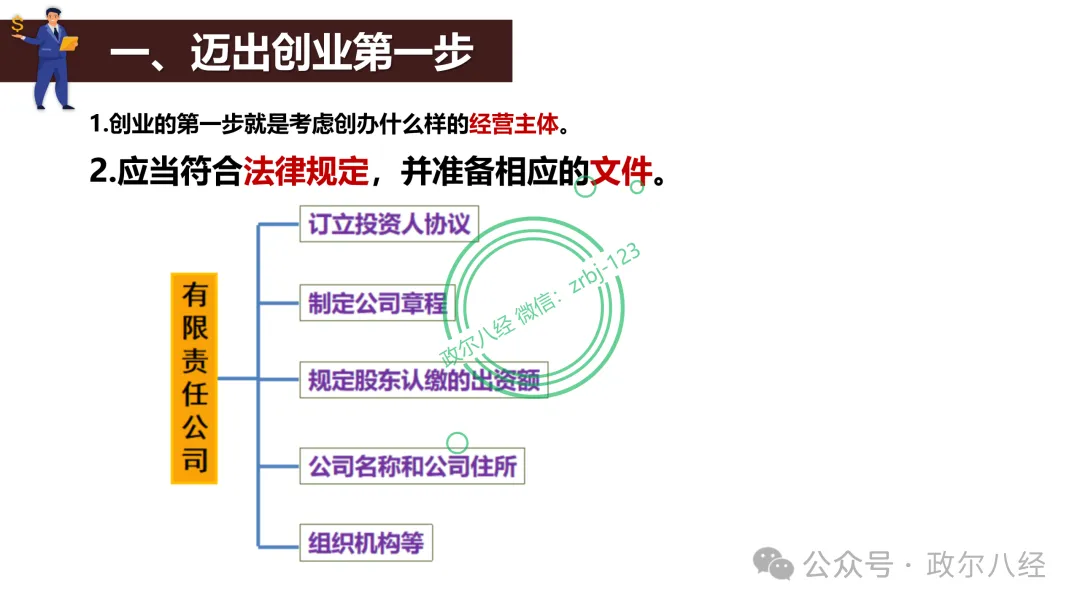 一、迈出创业第一步

1.创业的第一步就是考虑创办什么样的经营主体。

2.应当符合法律规定，并准备相应的文件。

有限责任公司

订立投资人协议

制定公司章程

规定股东认缴的出资额

公司名称和公司住所

组织机构等

政尔八经 微信：zrbj-123

公众号 · 政尔八经